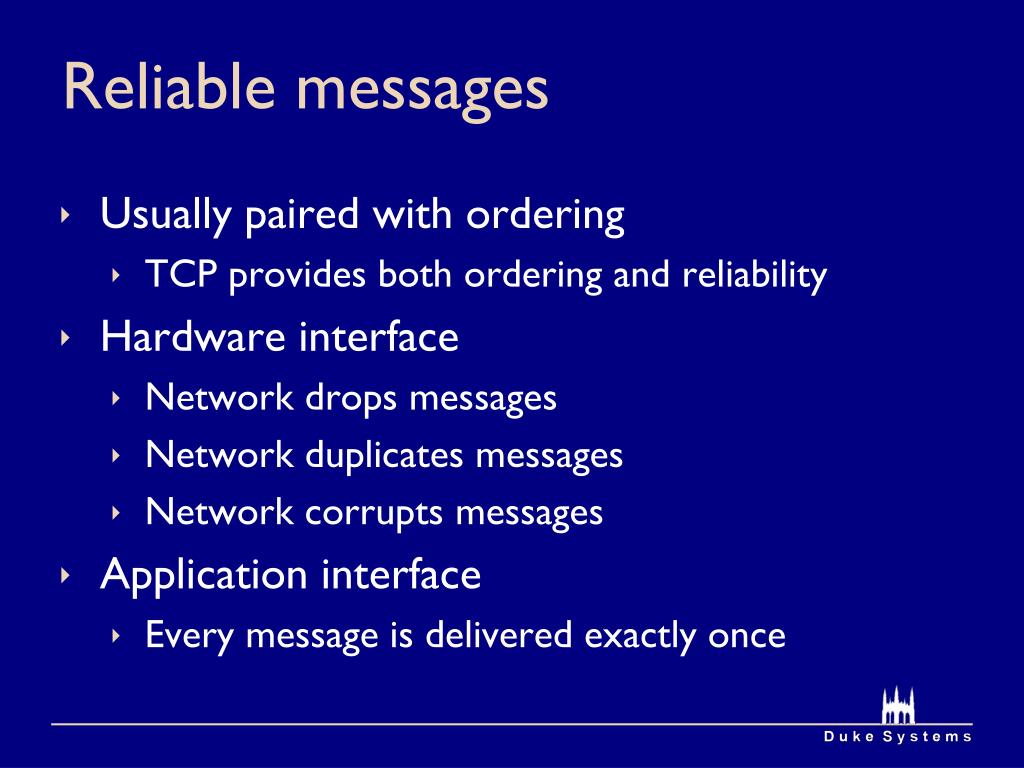 Reliable messages

‣ Usually paired with ordering
  ‣ TCP provides both ordering and reliability
‣ Hardware interface
  ‣ Network drops messages
  ‣ Network duplicates messages
  ‣ Network corrupts messages
‣ Application interface
  ‣ Every message is delivered exactly once

Duke Systems